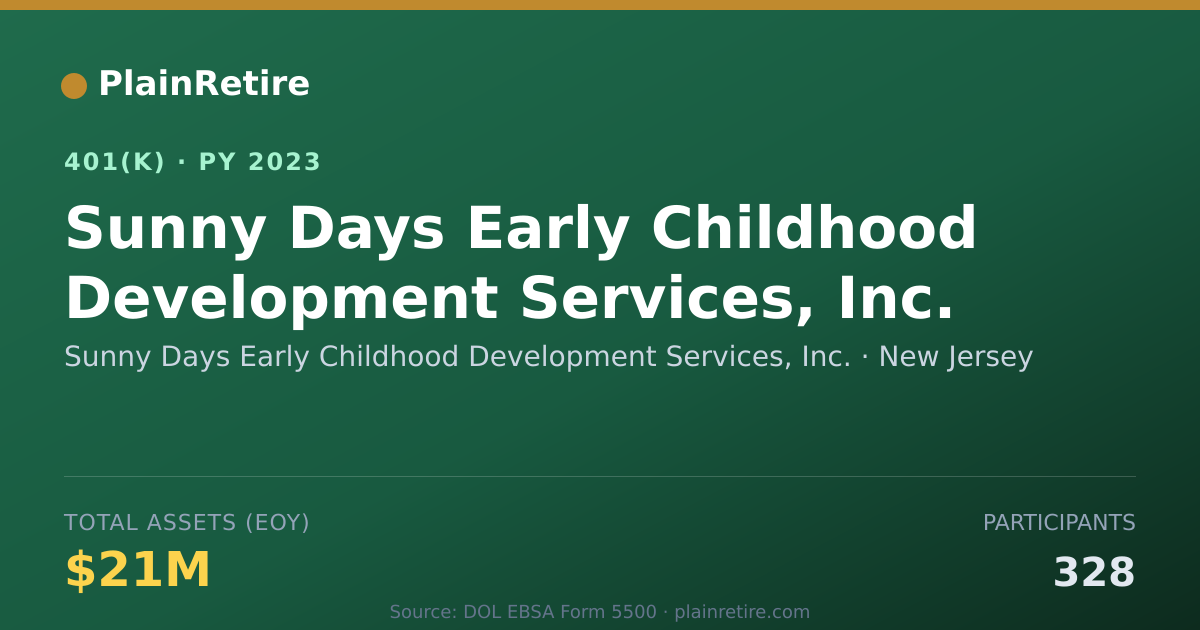 PlainRetire

401(K) · PY 2023

Sunny Days Early Childhood Development Services, Inc.

Sunny Days Early Childhood Development Services, Inc. · New Jersey

TOTAL ASSETS (EOY)

$21M

PARTICIPANTS

328

Source: DOL EBSA Form 5500 · plainretire.com